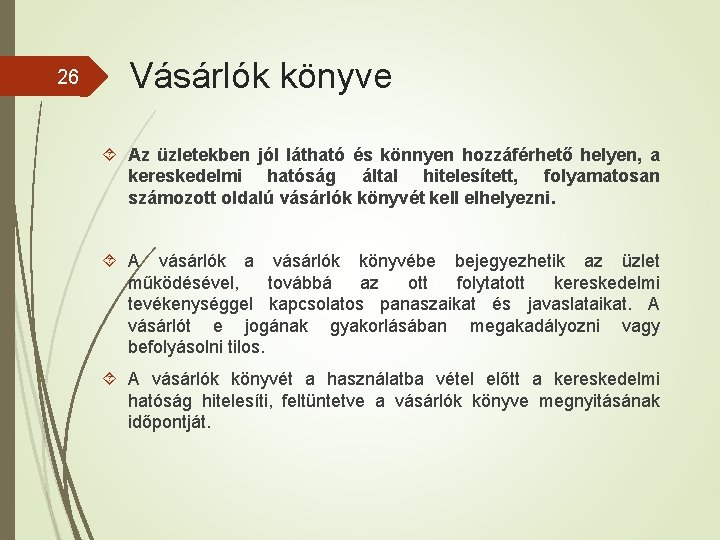 26

Vásárlók könyve

Az üzletekben jól látható és könnyen hozzáférhető helyen, a kereskedelmi hatóság által hitelesített, folyamatosan számozott oldalú vásárlók könyvét kell elhelyezni.

A vásárlók a vásárlók könyvébe bejegyezhetik az üzlet működésével, továbbá az ott folytatott kereskedelmi tevékenységgel kapcsolatos panaszaikat és javaslataikat. A vásárlót e jogának gyakorlásában megakadályozni vagy befolyásolni tilos.

A vásárlók könyvét a használatba vétel előtt a kereskedelmi hatóság hitelesíti, feltüntetve a vásárlók könyve megnyitásának időpontját.